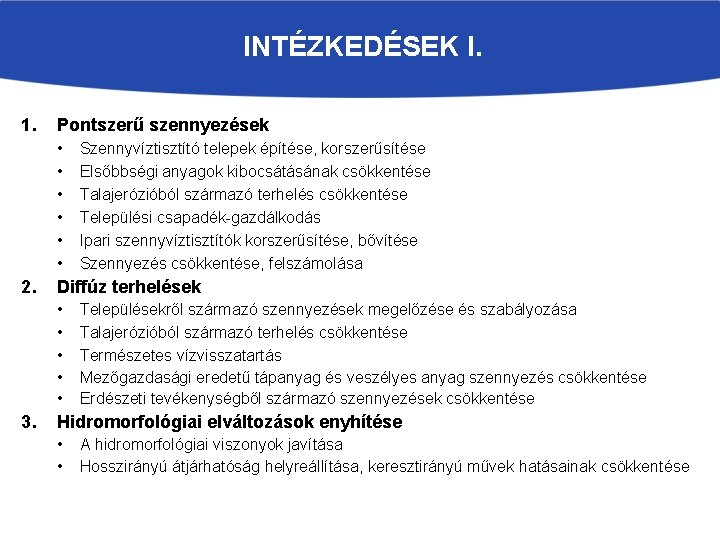 INTÉZKEDÉSEK I.

1. Pontszerű szennyezések
• Szennyvíztisztító telepek építése, korszerűsítése
• Elsőbbségi anyagok kibocsátásának csökkentése
• Talajerózióból származó terhelés csökkentése
• Települési csapadék-gazdálkodás
• Ipari szennyvíztisztítók korszerűsítése, bővítése
• Szennyezés csökkentése, felszámolása

2. Diffúz terhelések
• Településekről származó szennyezések megelőzése és szabályozása
• Talajerózióból származó terhelés csökkentése
• Természetes vízvisszatartás
• Mezőgazdasági eredetű tápanyag és veszélyes anyag szennyezés csökkentése
• Erdészeti tevékenységből származó szennyezések csökkentése

3. Hidromorfológiai elváltozások enyhítése
• A hidromorfológiai viszonyok javítása
• Hosszirányú átjárhatóság helyreállítása, keresztirányú művek hatásainak csökkentése